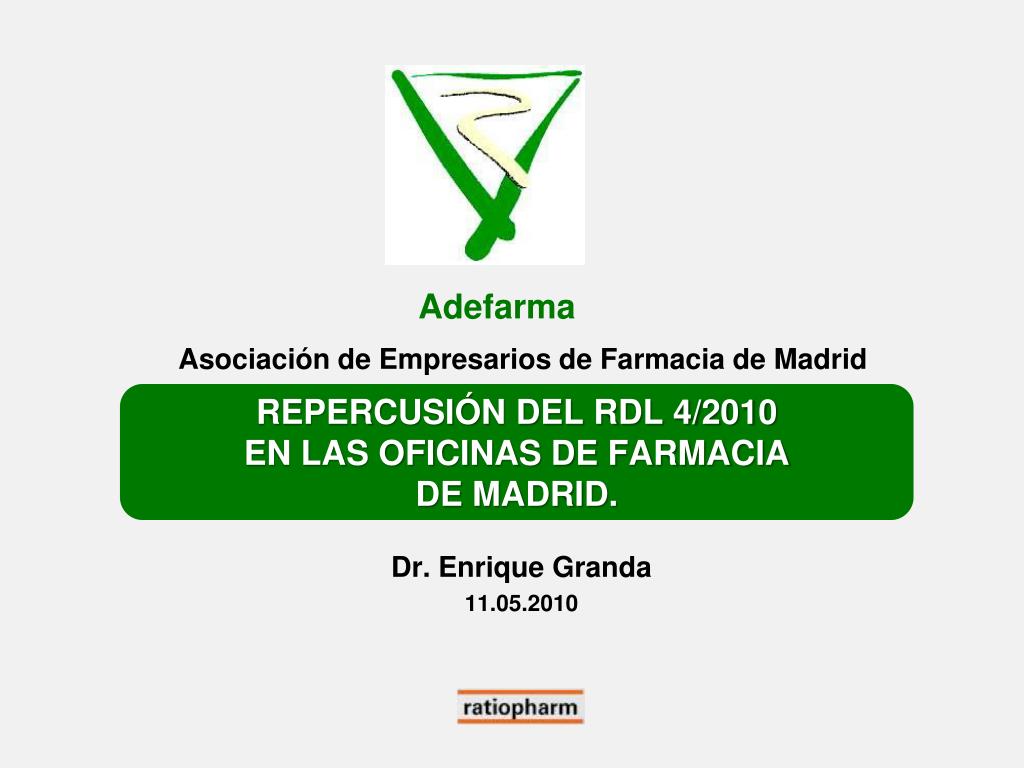 Adefarma

Asociación de Empresarios de Farmacia de Madrid

REPERCUSIÓN DEL RDL 4/2010
EN LAS OFICINAS DE FARMACIA
DE MADRID.

Dr. Enrique Granda

11.05.2010

ratiopharm